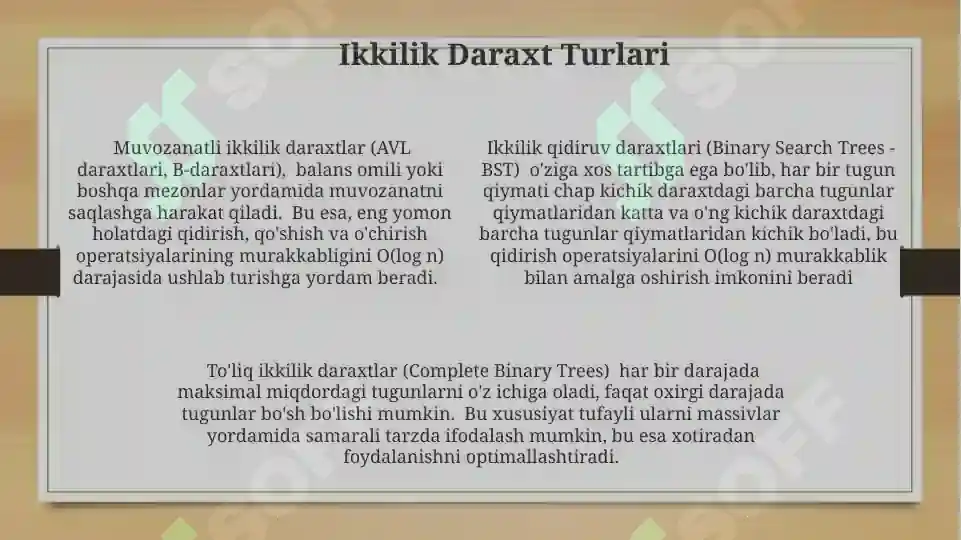 Ikkilik Daraxt Turlari

Muvozanatli ikkilik daraxtlar (AVL daraxtlari, B-daraxtlari), balans omili yoki boshqa mezonlar yordamida muvozanatni saqlashga harakat qiladi. Bu esa, eng yomon holatdagi qidirish, qo'shish va o'chirish operatsiyalarining murakkabligini O(log n) darajasida ushlab turishga yordam beradi.

Ikkilik qidiruv daraxtlari (Binary Search Trees - BST) o'ziga xos tartibga ega bo'lib, har bir tugun qiymati chap kichik daraxtdagi barcha tugunlar qiymatlaridan katta va o'ng kichik daraxtdagi barcha tugunlar qiymatlaridan kichik bo'ladi, bu qidirish operatsiyalarini O(log n) murakkablik bilan amalga oshirish imkonini beradi

To'liq ikkilik daraxtlar (Complete Binary Trees) har bir darajada maksimal miqdordagi tugunlarni o'z ichiga oladi, faqat oxirgi darajada tugunlar bo'sh bo'lishi mumkin. Bu xususiyat tufayli ularni massivlar yordamida samarali tarzda ifodalash mumkin, bu esa xotiradan foydalanishni optimallashtiradi.